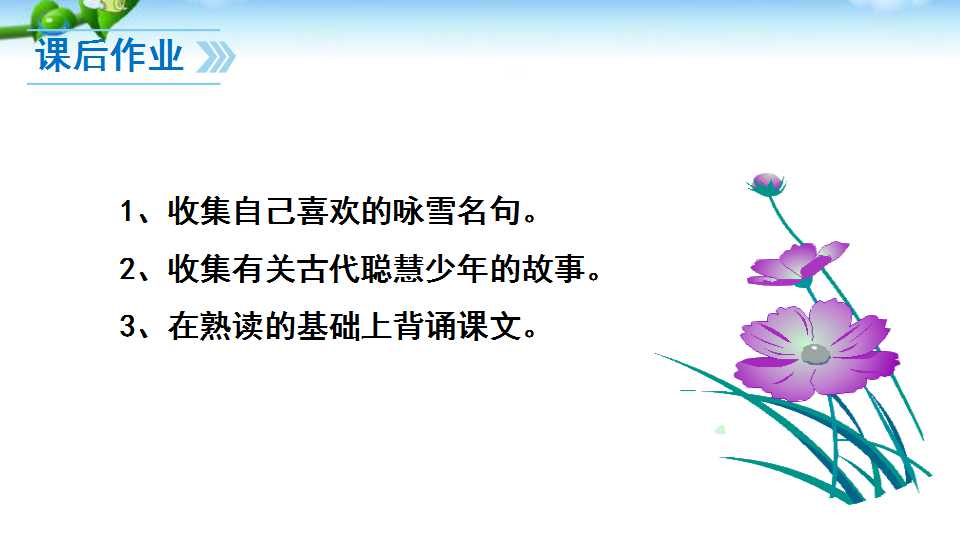 课后作业

1、收集自己喜欢的咏雪名句。

2、收集有关古代聪慧少年的故事。

3、在熟读的基础上背诵课文。